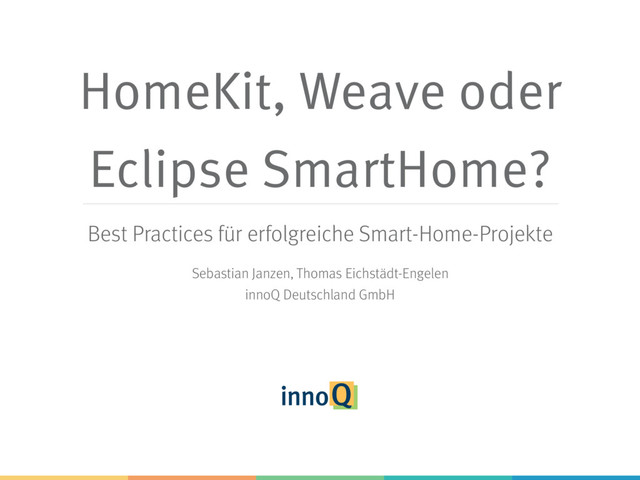 HomeKit, Weave oder Eclipse SmartHome?

Best Practices für erfolgreiche Smart-Home-Projekte

Sebastian Janzen, Thomas Eichstädt-Engelen
innoQ Deutschland GmbH

innoQ